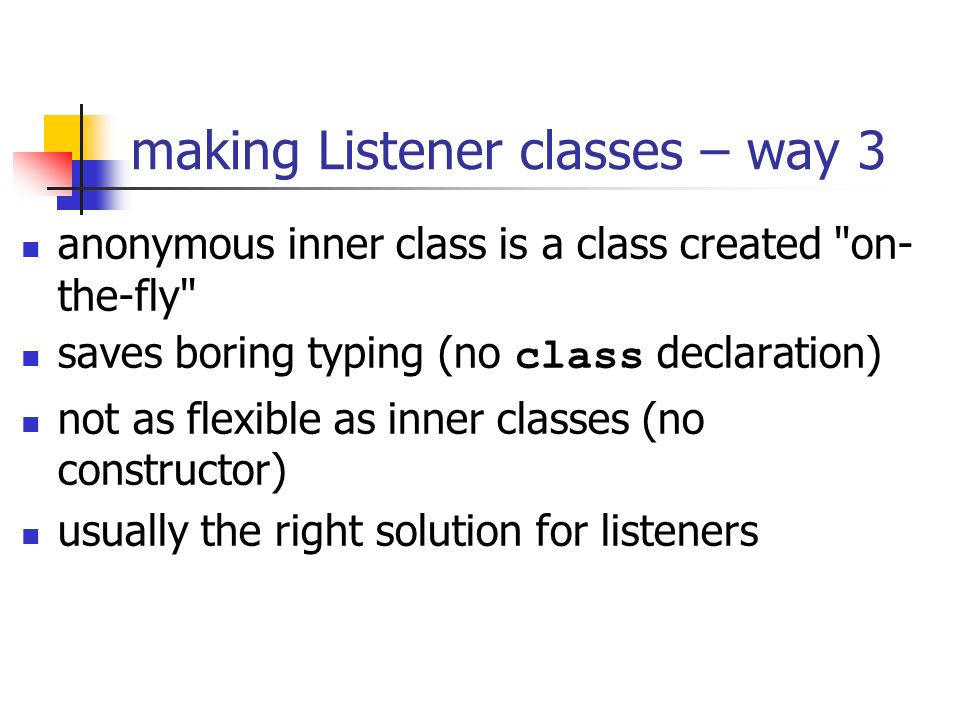 making Listener classes – way 3

- anonymous inner class is a class created "on-the-fly"
- saves boring typing (no class declaration)
- not as flexible as inner classes (no constructor)
- usually the right solution for listeners